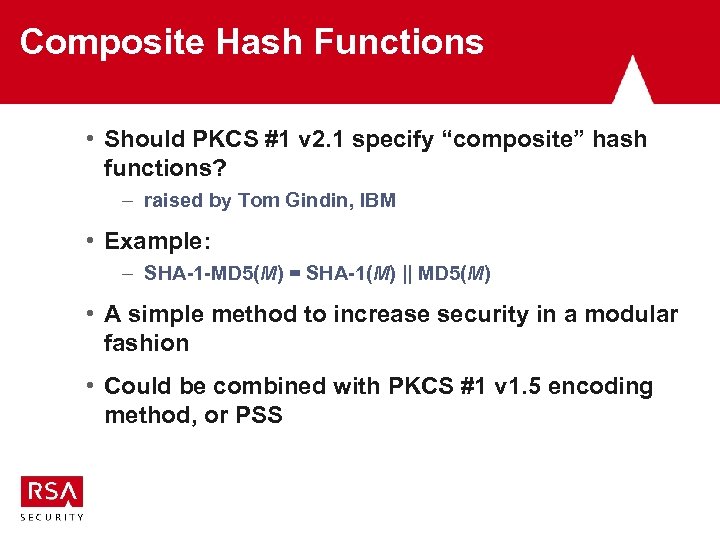 Composite Hash Functions

• Should PKCS #1 v2.1 specify “composite” hash functions?
– raised by Tom Gindin, IBM

• Example:
– SHA-1-MD5($M$) = SHA-1($M$) || MD5($M$)

• A simple method to increase security in a modular fashion

• Could be combined with PKCS #1 v1.5 encoding method, or PSS

RSA SECURITY